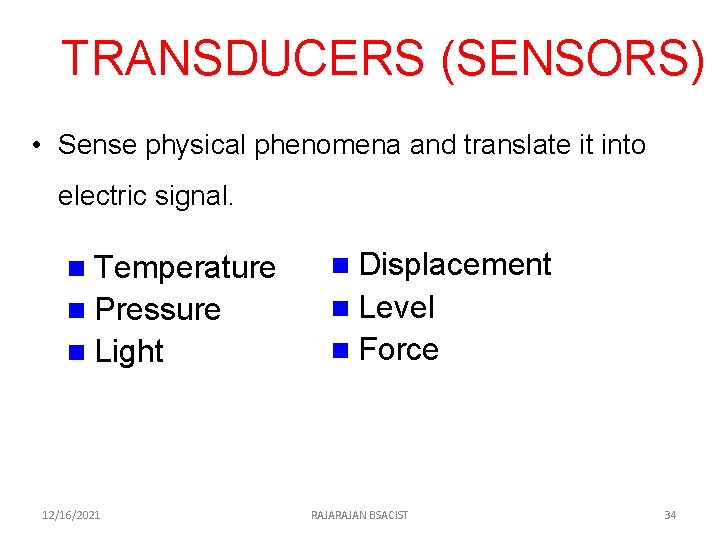 TRANSDUCERS (SENSORS)

• Sense physical phenomena and translate it into electric signal.

■ Temperature
■ Pressure
■ Light

■ Displacement
■ Level
■ Force

12/16/2021 RAJARAJAN BSACIST 34